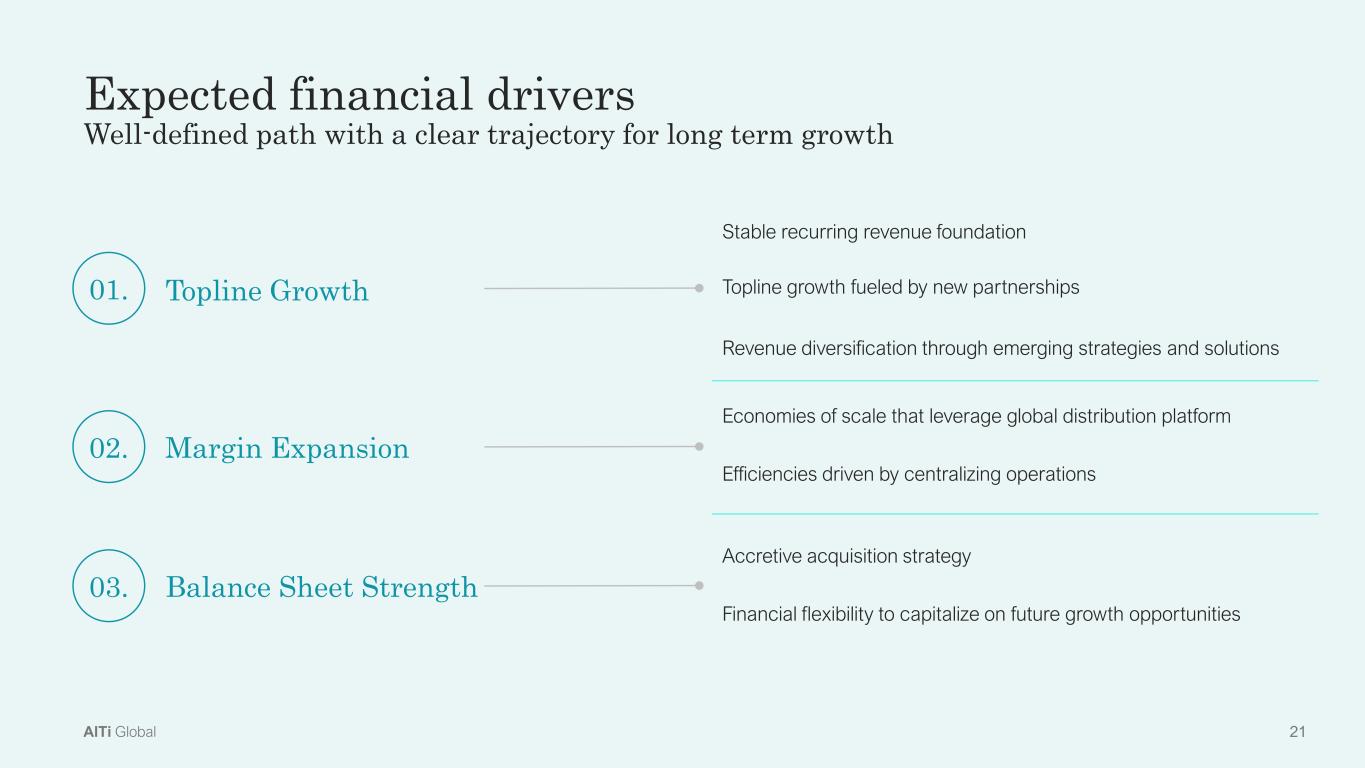 Expected financial drivers
Well-defined path with a clear trajectory for long term growth

01. Topline Growth

Stable recurring revenue foundation

Topline growth fueled by new partnerships

Revenue diversification through emerging strategies and solutions

02. Margin Expansion

Economies of scale that leverage global distribution platform

Efficiencies driven by centralizing operations

03. Balance Sheet Strength

Accretive acquisition strategy

Financial flexibility to capitalize on future growth opportunities

AlTi Global

21